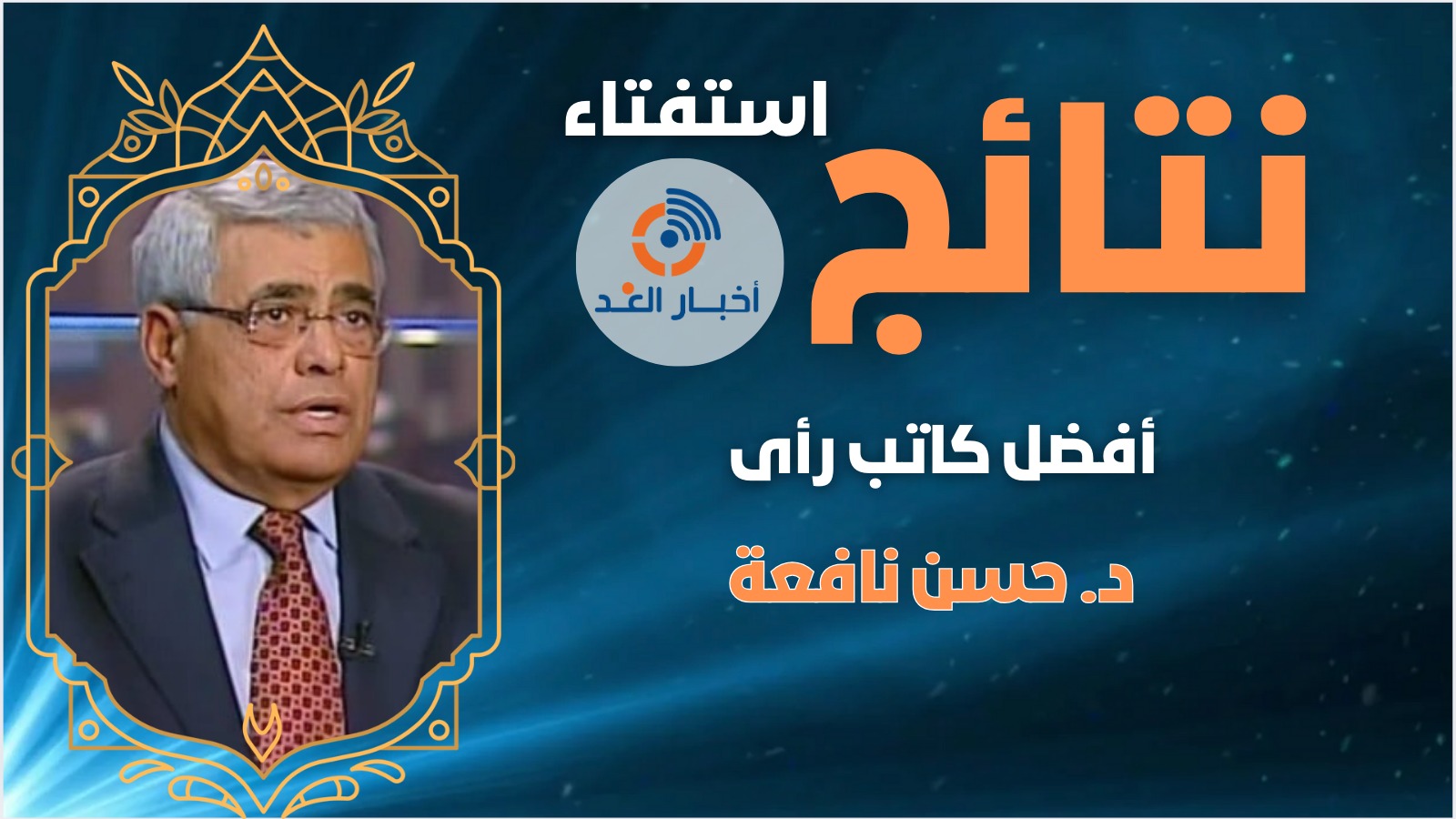 نتائج استفتاء

أخبار الغد

أفضل كاتب رأى

د. حسن نافعة